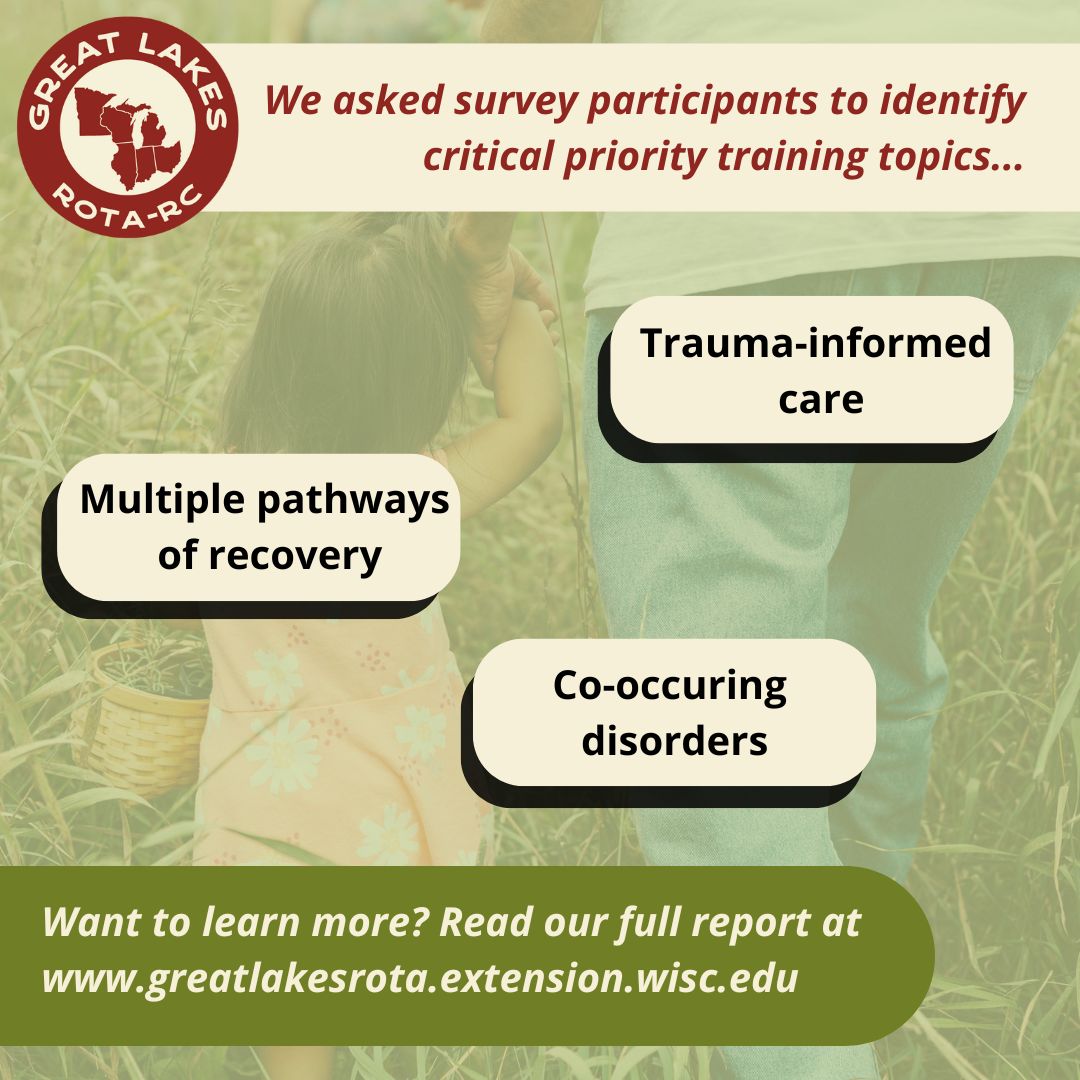 GREAT LAKES
ROTA-RC

We asked survey participants to identify critical priority training topics...

Trauma-informed care

Multiple pathways of recovery

Co-occuring disorders

Want to learn more? Read our full report at www.greatlakesrota.extension.wisc.edu